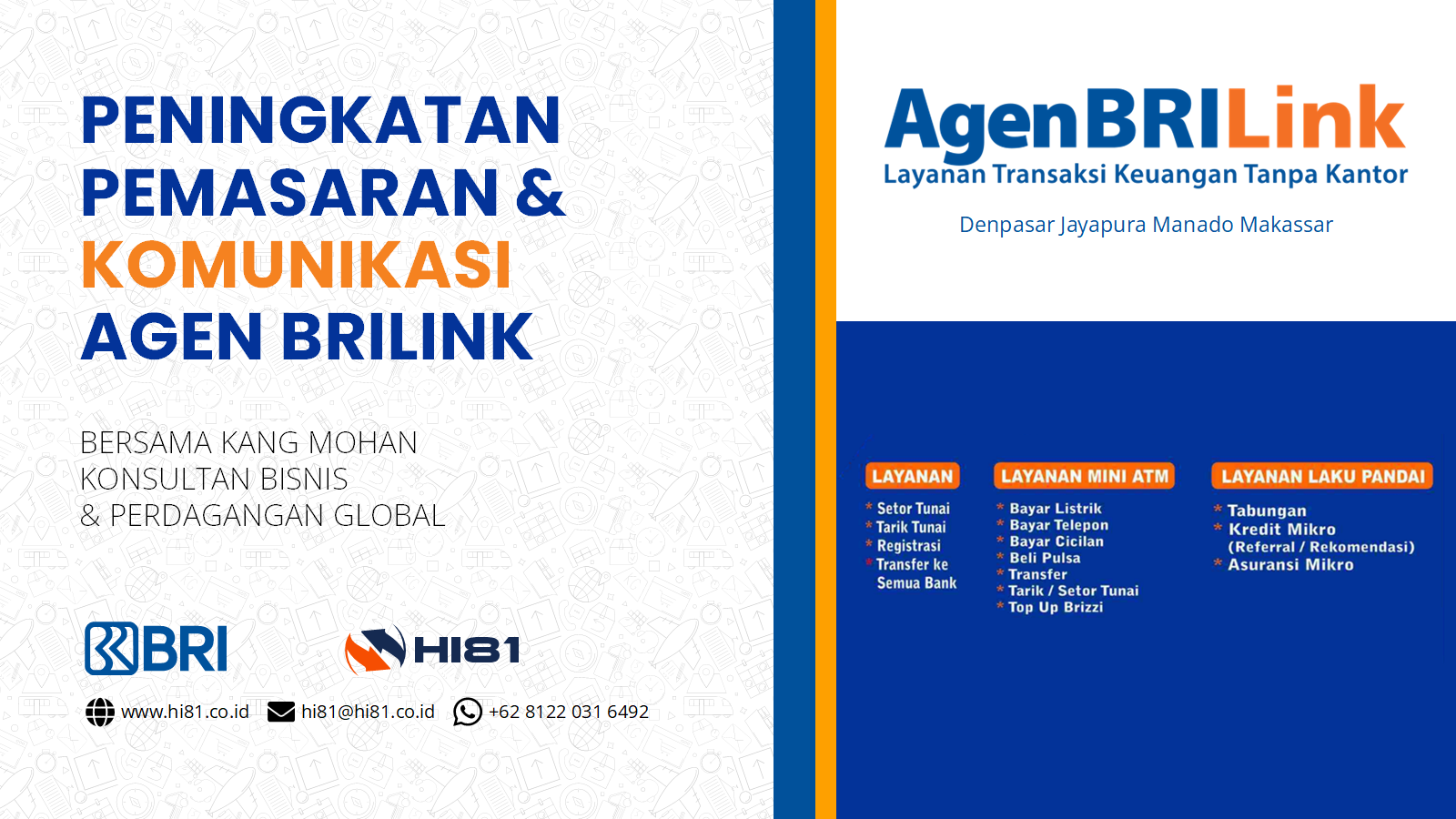 PENINGKATAN PEMASARAN & KOMUNIKASI AGEN BRILINK

BERSAMA KANG MOHAN
KONSULTAN BISNIS
& PERDAGANGAN GLOBAL

BRI

HI81

www.hi81.co.id hi81@hi81.co.id +62 8122 031 6492

AgenBRILink
Layanan Transaksi Keuangan Tanpa Kantor

Denpasar Jayapura Manado Makassar

LAYANAN
* Setor Tunai
* Tarik Tunai
* Registrasi
* Transfer ke Semua Bank

LAYANAN MINI ATM
* Bayar Listrik
* Bayar Telepon
* Bayar Cicilan
* Beli Pulsa
* Transfer
* Tarik / Setor Tunai
* Top Up Brizzi

LAYANAN LAKU PANDAI
* Tabungan
* Kredit Mikro (Referral / Rekomendasi)
* Asuransi Mikro